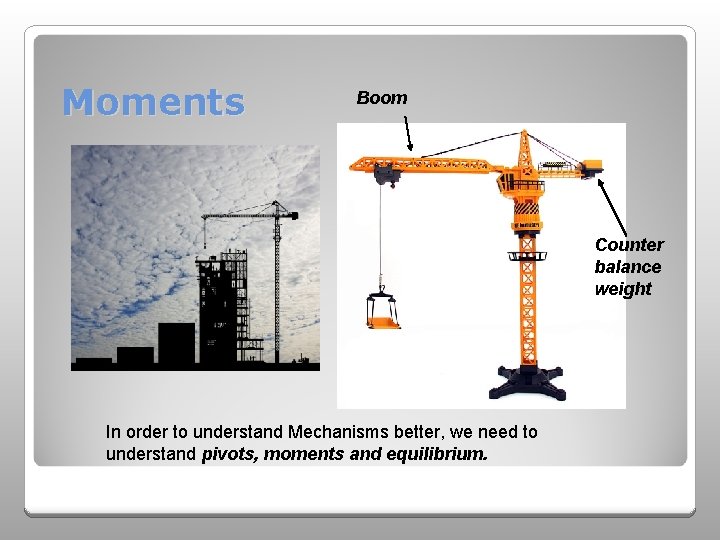 Moments

Boom

Counter balance weight

In order to understand Mechanisms better, we need to understand pivots, moments and equilibrium.